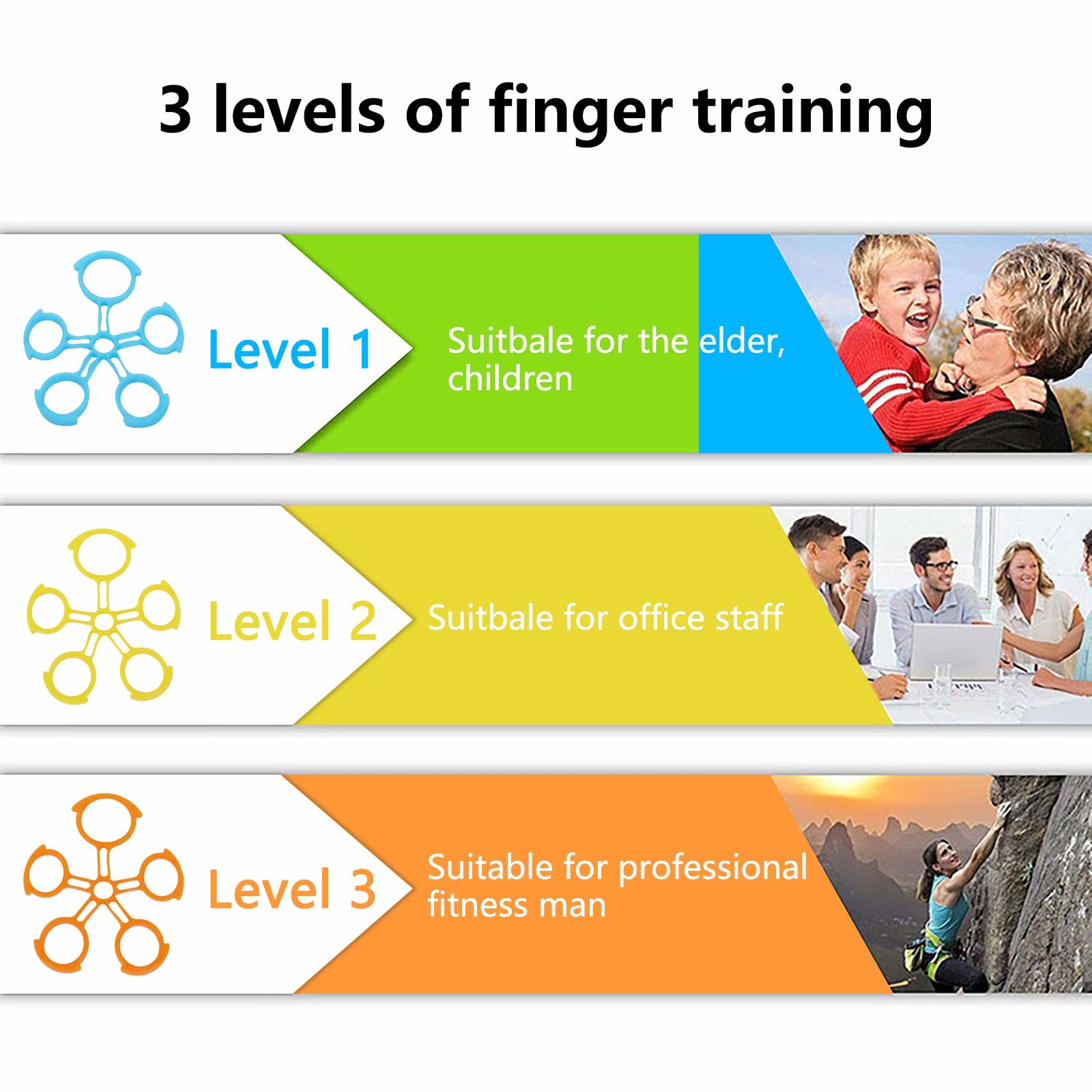 3 levels of finger training

Level 1

Suitbale for the elder, children

Level 2

Suitbale for office staff

Level 3

Suitable for professional fitness man